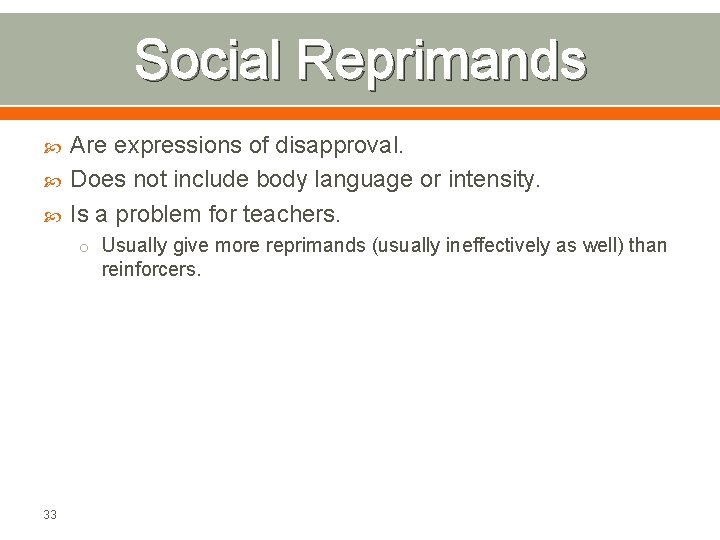 Social Reprimands

Are expressions of disapproval.

Does not include body language or intensity.

Is a problem for teachers.

Usually give more reprimands (usually ineffectively as well) than reinforcers.

33